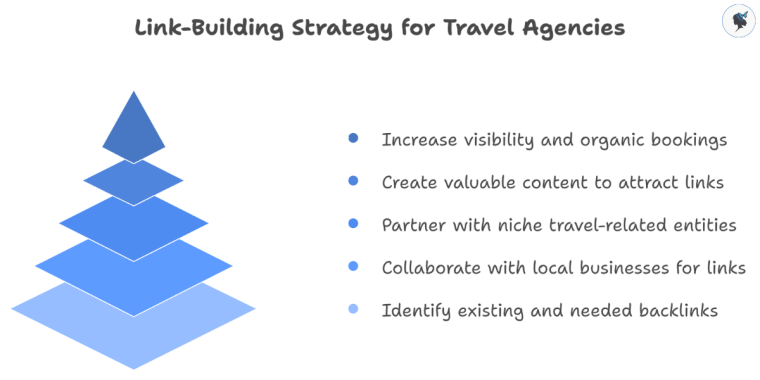 Link-Building Strategy for Travel Agencies

Increase visibility and organic bookings

Create valuable content to attract links

Partner with niche travel-related entities

Collaborate with local businesses for links

Identify existing and needed backlinks